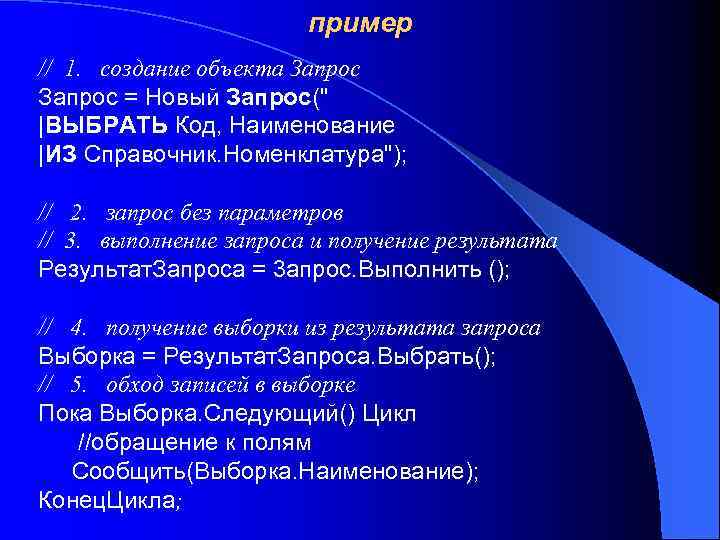 пример

// 1. создание объекта Запрос
Запрос = Новый Запрос("
|ВЫБРАТЬ Код, Наименование
|ИЗ Справочник.Номенклатура");

// 2. запрос без параметров
// 3. выполнение запроса и получение результата
РезультатЗапроса = Запрос.Выполнить ();

// 4. получение выборки из результата запроса
Выборка = РезультатЗапроса.Выбрать();
// 5. обход записей в выборке
Пока Выборка.Следующий() Цикл
//обращение к полям
Сообщить(Выборка.Наименование);
КонецЦикла;